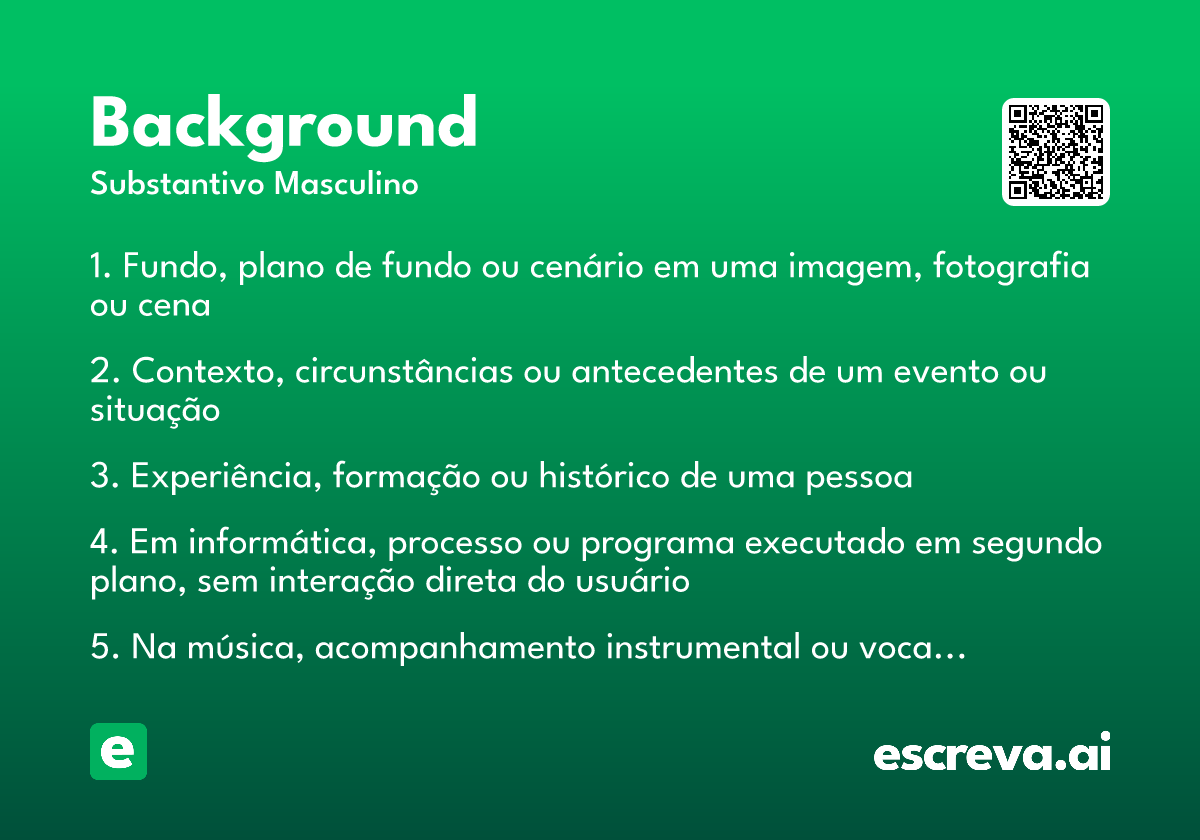 Background
Substantivo Masculino

1. Fundo, plano de fundo ou cenário em uma imagem, fotografia ou cena

2. Contexto, circunstâncias ou antecedentes de um evento ou situação

3. Experiência, formação ou histórico de uma pessoa

4. Em informática, processo ou programa executado em segundo plano, sem interação direta do usuário

5. Na música, acompanhamento instrumental ou voca...

e

escreva.ai